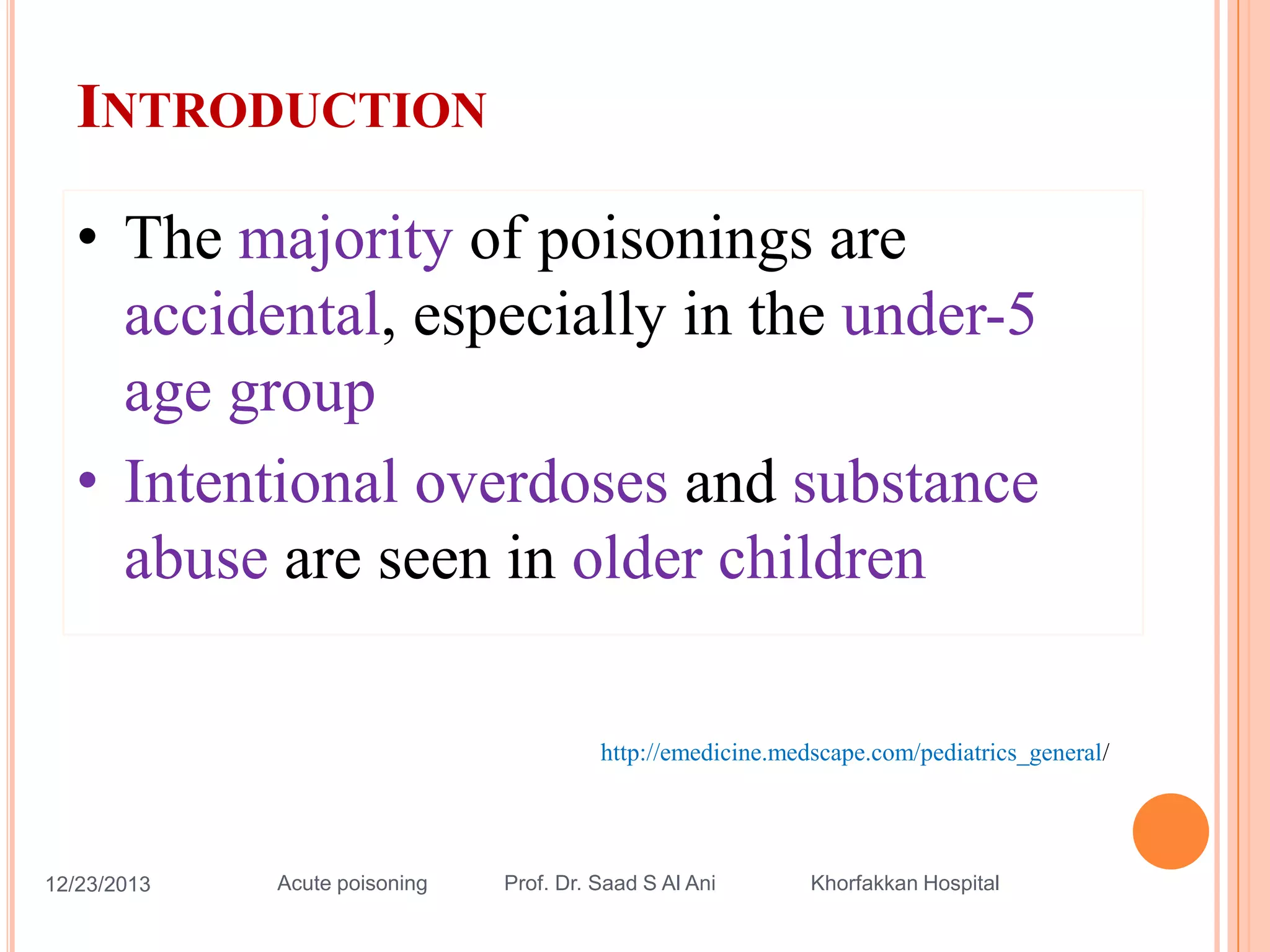 INTRODUCTION

• The majority of poisonings are accidental, especially in the under-5 age group

• Intentional overdoses and substance abuse are seen in older children

http://emedicine.medscape.com/pediatrics_general/

12/23/2013 Acute poisoning Prof. Dr. Saad S Al Ani Khorfakkan Hospital